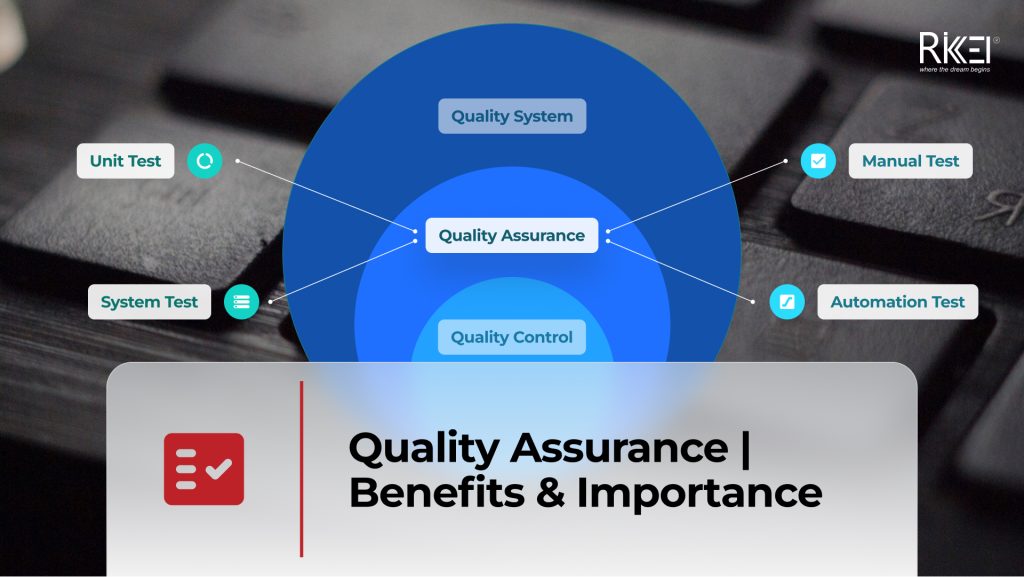 RIKKEI
where the dream begins

Quality System

Unit Test

Manual Test

Quality Assurance

System Test

Automation Test

Quality Control

Quality Assurance | Benefits & Importance